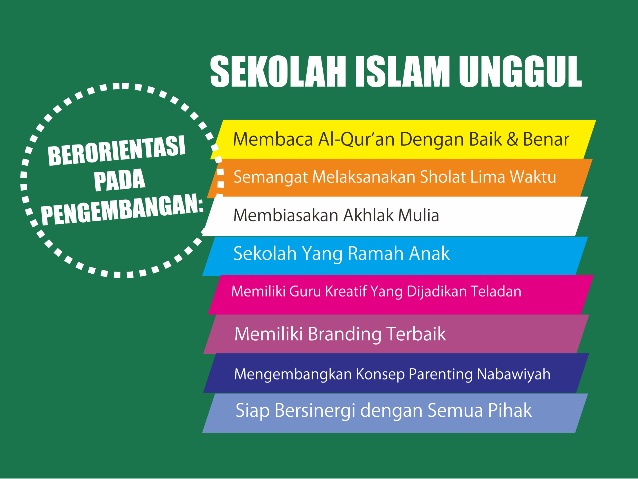 SEKOLAH ISLAM UNGGUL

BERORIENTASI PADA PENGEMBANGAN:

Membaca Al-Qur'an Dengan Baik & Benar

Semangat Melaksanakan Sholat Lima Waktu

Membiasakan Akhlak Mulia

Sekolah Yang Ramah Anak

Memiliki Guru Kreatif Yang Dijadikan Teladan

Memiliki Branding Terbaik

Mengembangkan Konsep Parenting Nabawiyah

Siap Bersinergi dengan Semua Pihak